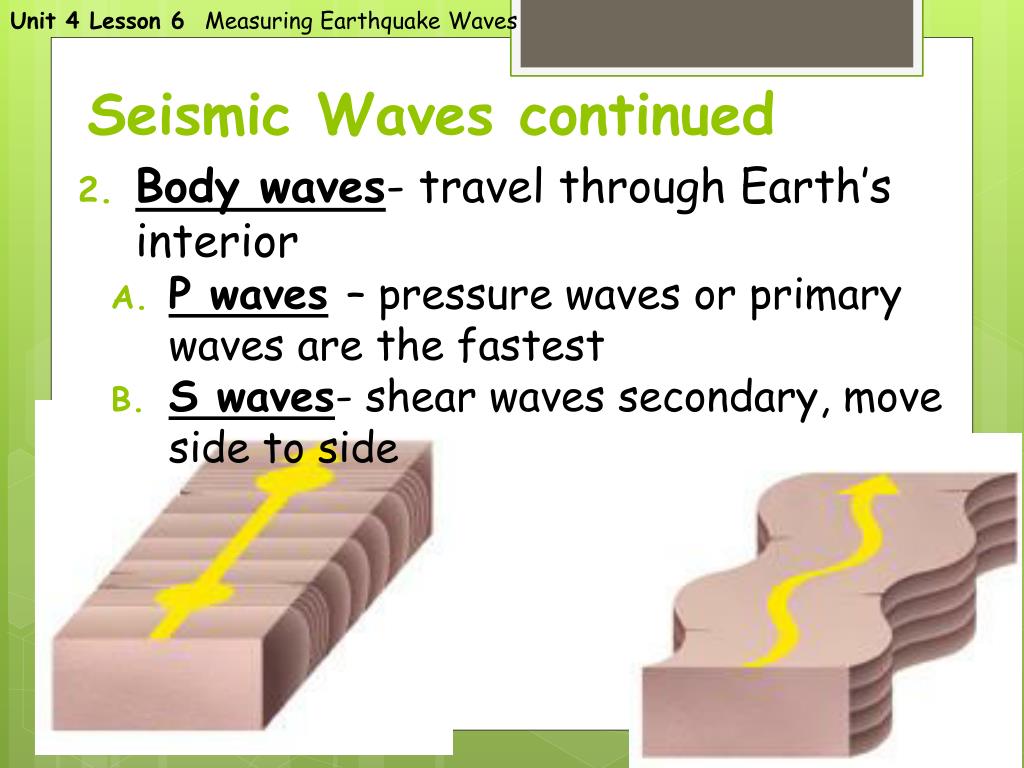 Unit 4 Lesson 6 Measuring Earthquake Waves

Seismic Waves continued

2. Body waves- travel through Earth's interior

A. P waves – pressure waves or primary waves are the fastest

B. S waves- shear waves secondary, move side to side